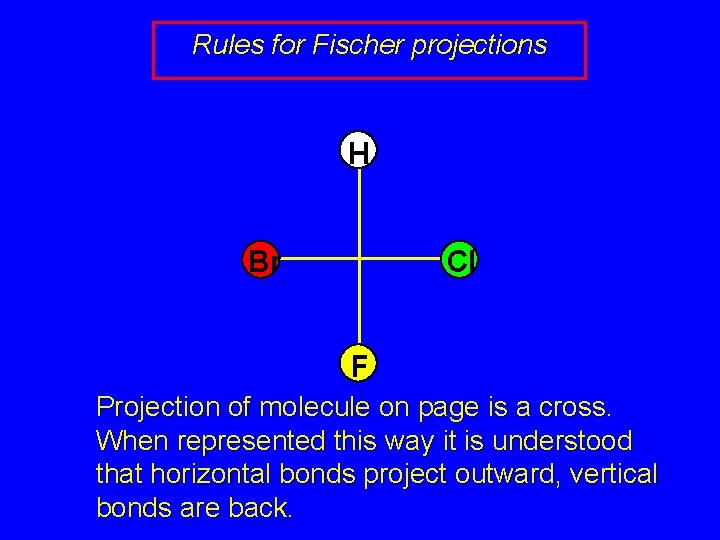 Rules for Fischer projections

H

Br

Cl

F

Projection of molecule on page is a cross. When represented this way it is understood that horizontal bonds project outward, vertical bonds are back.